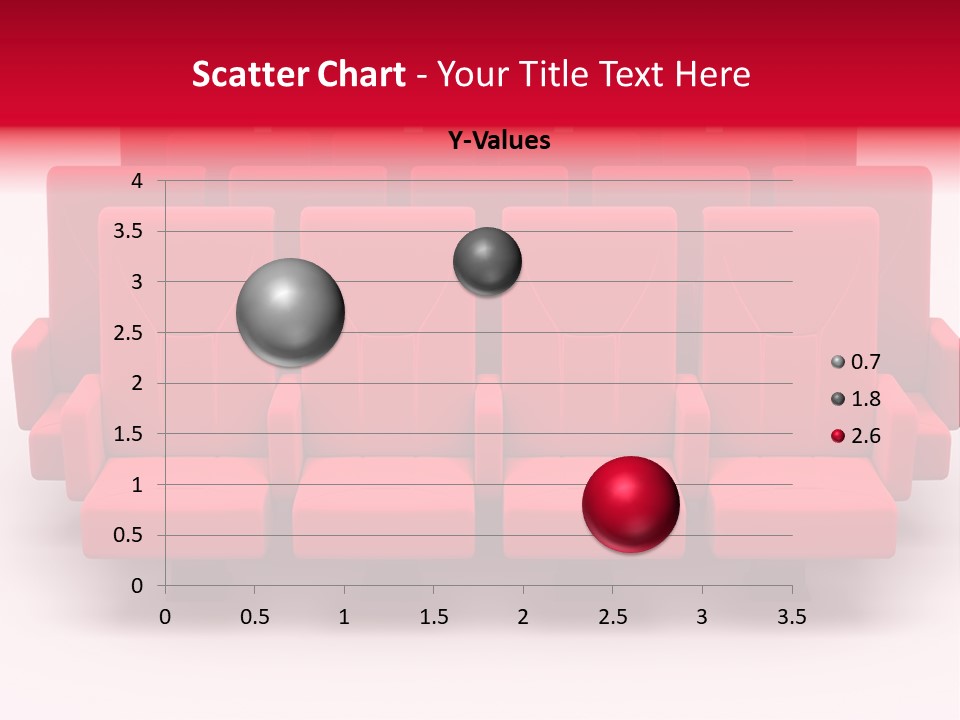 Scatter Chart - Your Title Text Here

Y-Values

4
3.5
3
2.5
2
1.5
1
0.5
0

0 0.5 1 1.5 2 2.5 3 3.5

0.7
1.8
2.6